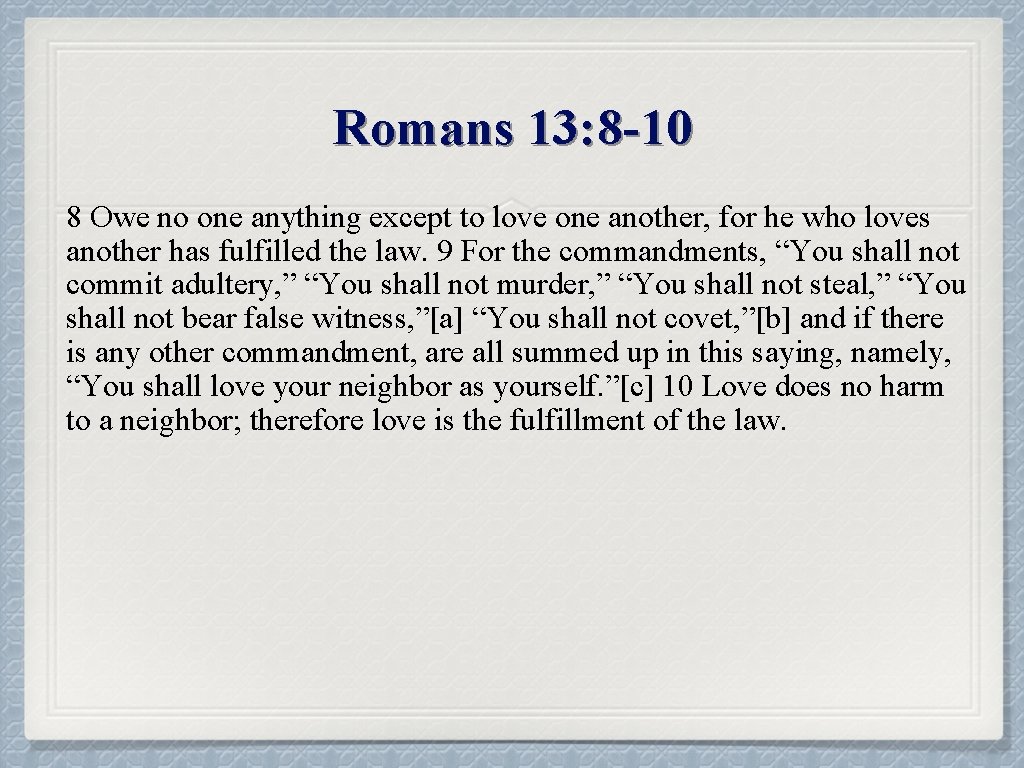 Romans 13: 8-10

8 Owe no one anything except to love one another, for he who loves another has fulfilled the law. 9 For the commandments, “You shall not commit adultery,” “You shall not murder,” “You shall not steal,” “You shall not bear false witness,”[a] “You shall not covet,”[b] and if there is any other commandment, are all summed up in this saying, namely, “You shall love your neighbor as yourself.”[c] 10 Love does no harm to a neighbor; therefore love is the fulfillment of the law.